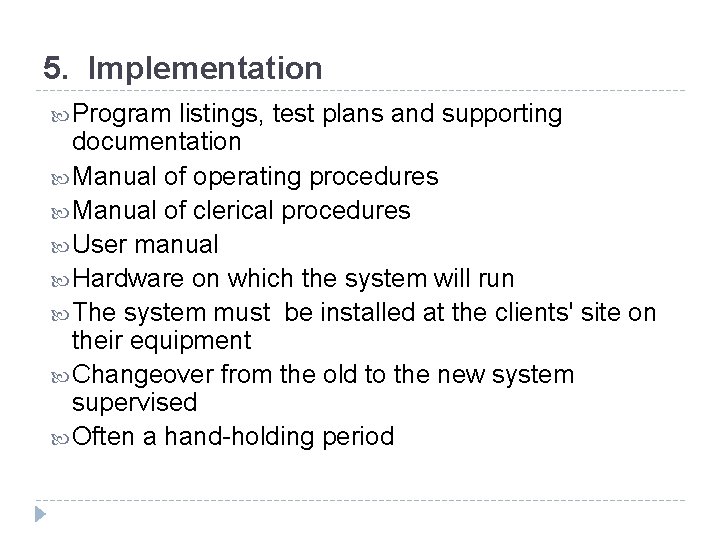 5. Implementation

Program listings, test plans and supporting documentation
Manual of operating procedures
Manual of clerical procedures
User manual
Hardware on which the system will run
The system must be installed at the clients' site on their equipment
Changeover from the old to the new system supervised
Often a hand-holding period